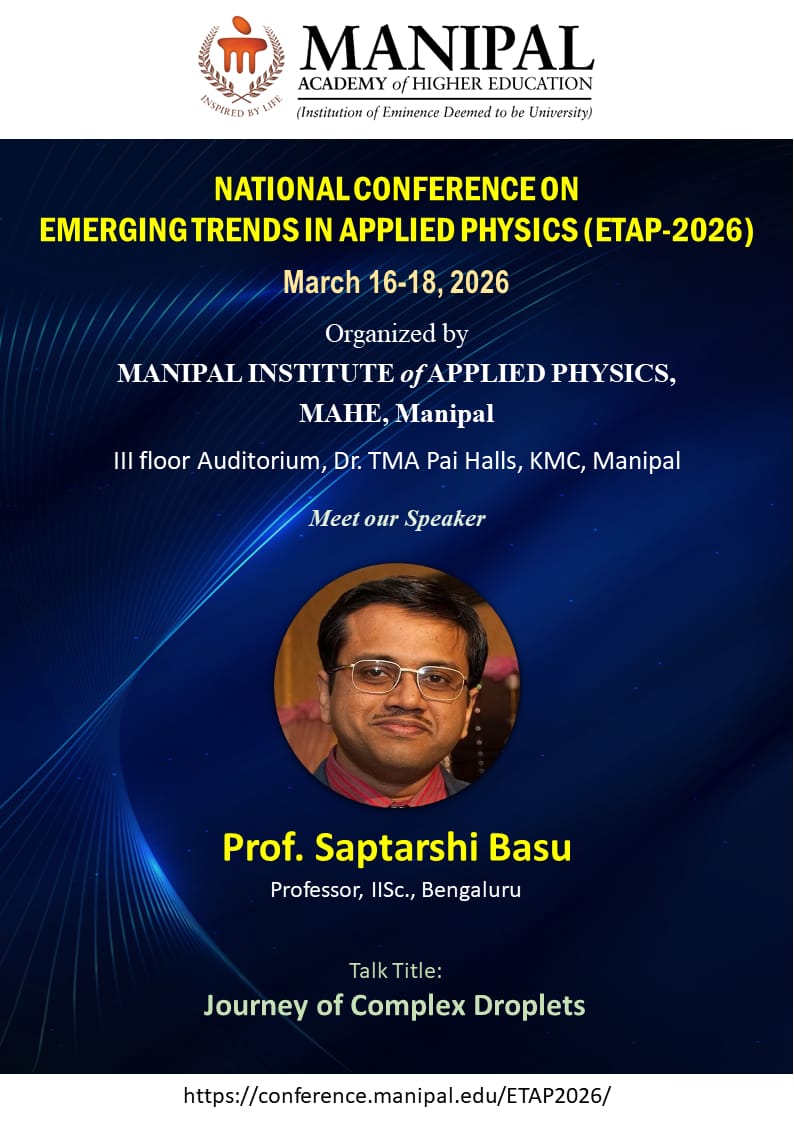 INSPIRED BY LIFE

MANIPAL
ACADEMY of HIGHER EDUCATION
(Institution of Eminence Deemed to be University)

NATIONAL CONFERENCE ON
EMERGING TRENDS IN APPLIED PHYSICS (ETAP-2026)

March 16-18, 2026

Organized by
MANIPAL INSTITUTE of APPLIED PHYSICS,
MAHE, Manipal

III floor Auditorium, Dr. TMA Pai Halls, KMC, Manipal

Meet our Speaker

Prof. Saptarshi Basu
Professor, IISc., Bengaluru

Talk Title:
Journey of Complex Droplets

https://conference.manipal.edu/ETAP2026/